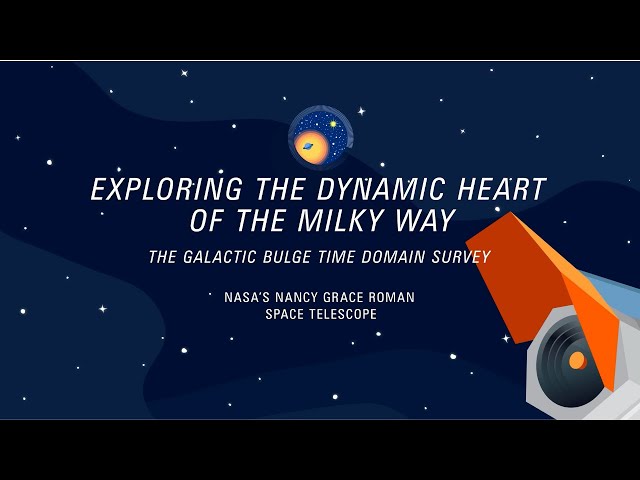 EXPLORING THE DYNAMIC HEART OF THE MILKY WAY

THE GALACTIC BULGE TIME DOMAIN SURVEY

NASA'S NANCY GRACE ROMAN SPACE TELESCOPE